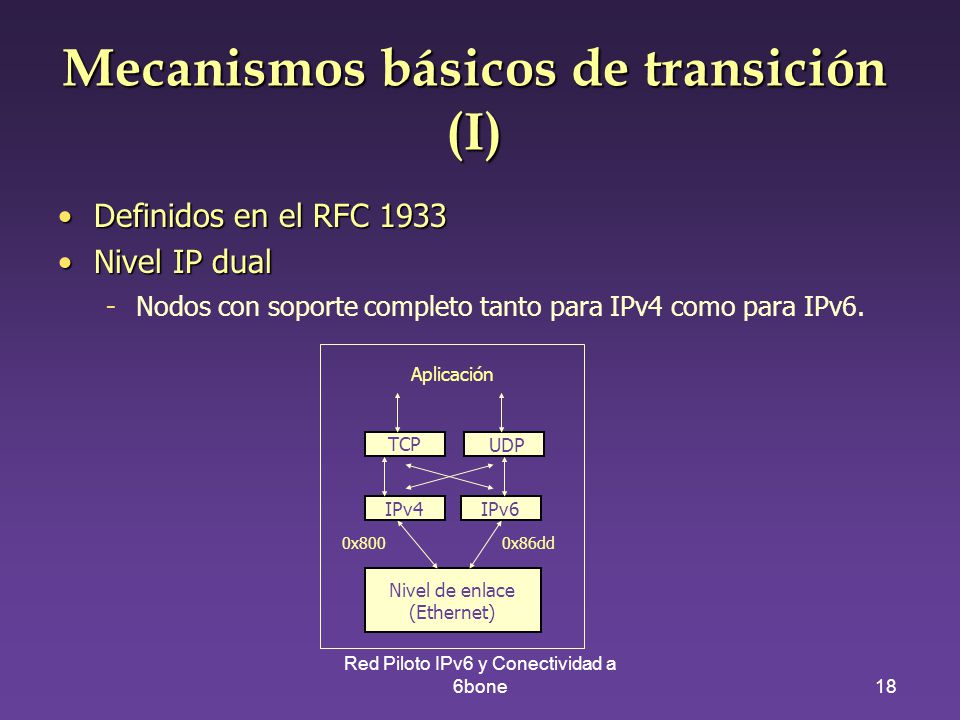 Mecanismos básicos de transición (I)

• Definidos en el RFC 1933
• Nivel IP dual
- Nodos con soporte completo tanto para IPv4 como para IPv6.

Aplicación

TCP
UDP

IPv4
IPv6

0x800
0x86dd

Nivel de enlace (Ethernet)

Red Piloto IPv6 y Conectividad a 6bone

18